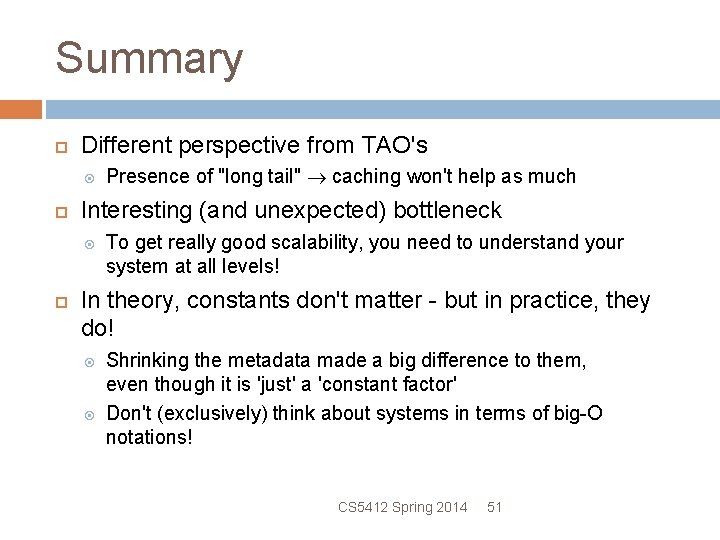 Summary

Different perspective from TAO's

Presence of "long tail" $\rightarrow$ caching won't help as much

Interesting (and unexpected) bottleneck

To get really good scalability, you need to understand your system at all levels!

In theory, constants don't matter - but in practice, they do!

Shrinking the metadata made a big difference to them, even though it is 'just' a 'constant factor'

Don't (exclusively) think about systems in terms of big-O notations!

CS5412 Spring 2014 51